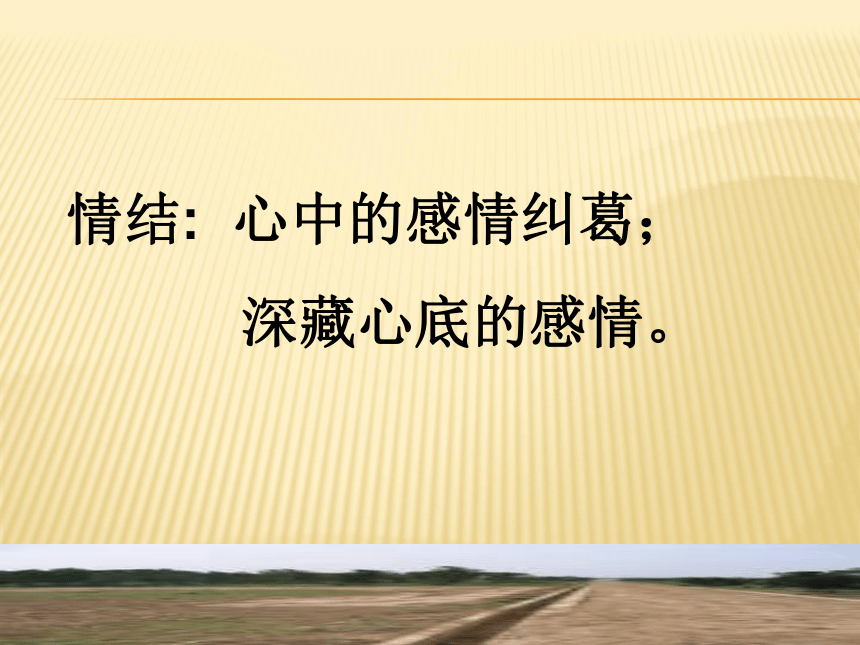 情结：心中的感情纠葛；

深藏心底的感情。